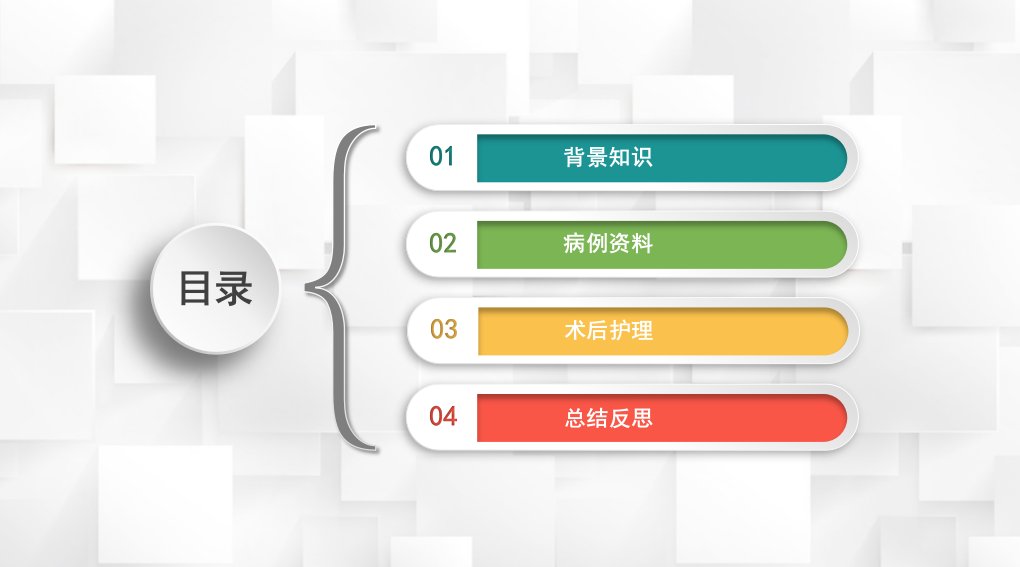 目录

01 背景知识

02 病例资料

03 术后护理

04 总结反思